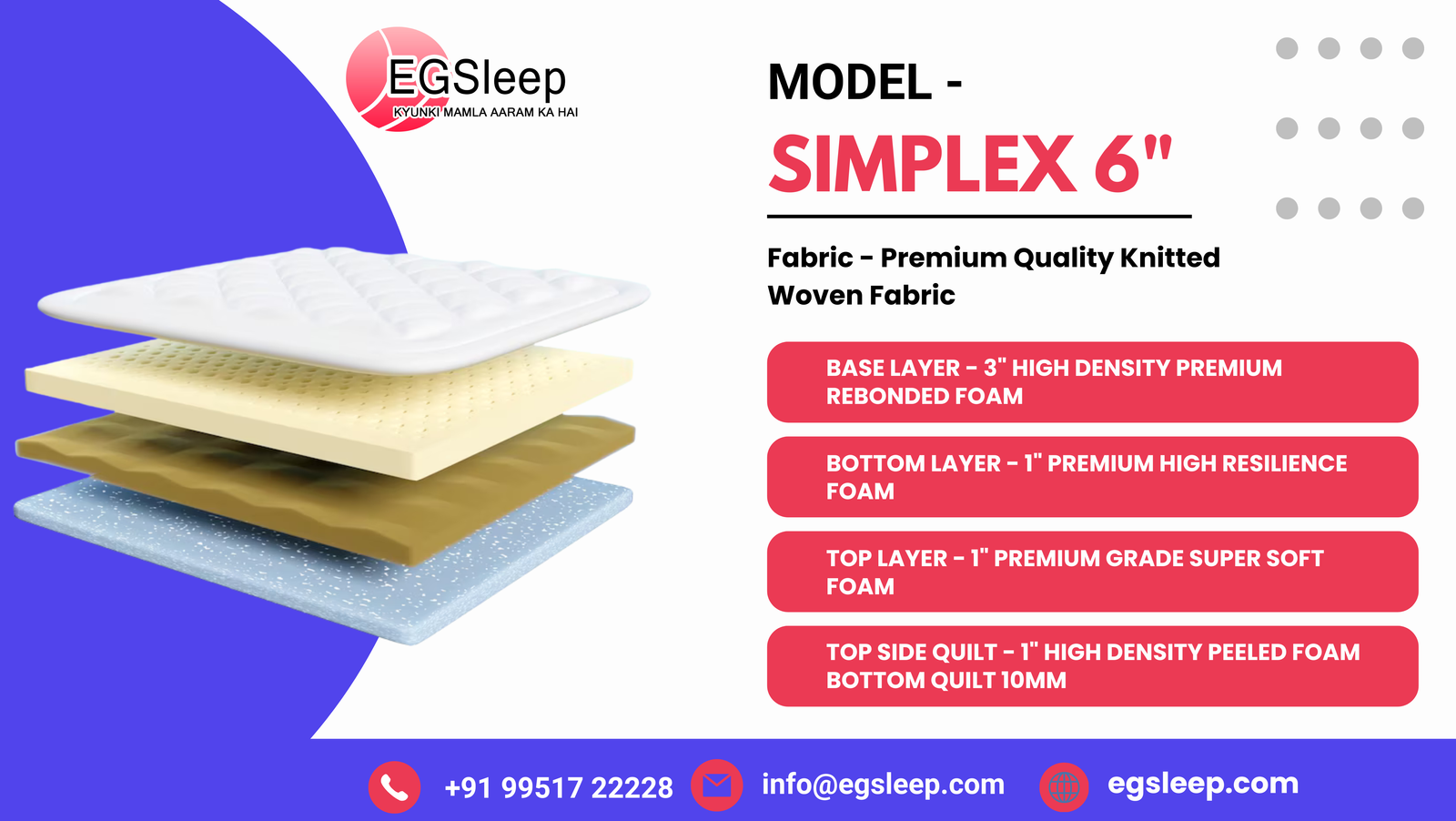 EGSleep
KYUNKI MAMLA AARAM KA HAI

MODEL -
SIMPLEX 6"

Fabric - Premium Quality Knitted Woven Fabric

BASE LAYER - 3" HIGH DENSITY PREMIUM REBONDED FOAM

BOTTOM LAYER - 1" PREMIUM HIGH RESILIENCE FOAM

TOP LAYER - 1" PREMIUM GRADE SUPER SOFT FOAM

TOP SIDE QUILT - 1" HIGH DENSITY PEELED FOAM BOTTOM QUILT 10MM

+91 99517 22228 info@egsleep.com egsleep.com